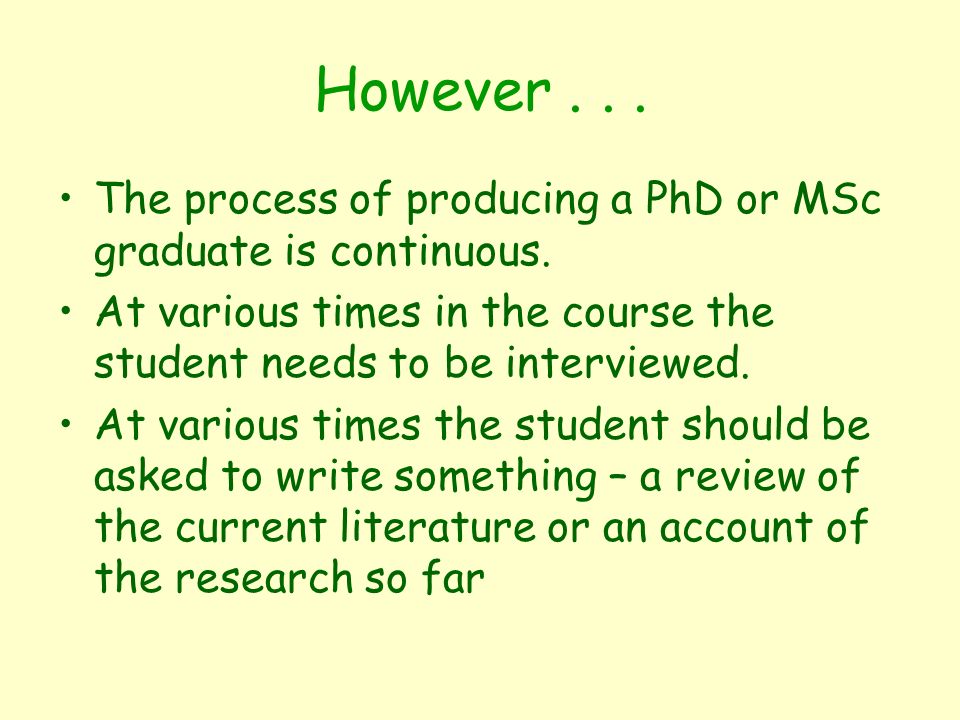 However . . .

• The process of producing a PhD or MSc graduate is continuous.
• At various times in the course the student needs to be interviewed.
• At various times the student should be asked to write something – a review of the current literature or an account of the research so far